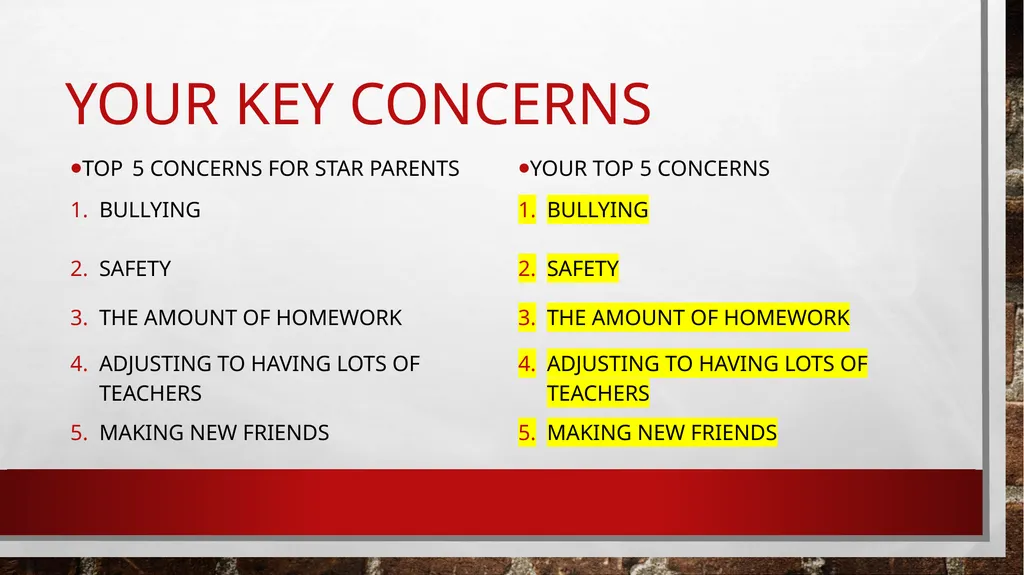 YOUR KEY CONCERNS

• TOP 5 CONCERNS FOR STAR PARENTS

1. BULLYING
2. SAFETY
3. THE AMOUNT OF HOMEWORK
4. ADJUSTING TO HAVING LOTS OF TEACHERS
5. MAKING NEW FRIENDS

• YOUR TOP 5 CONCERNS

1. BULLYING
2. SAFETY
3. THE AMOUNT OF HOMEWORK
4. ADJUSTING TO HAVING LOTS OF TEACHERS
5. MAKING NEW FRIENDS